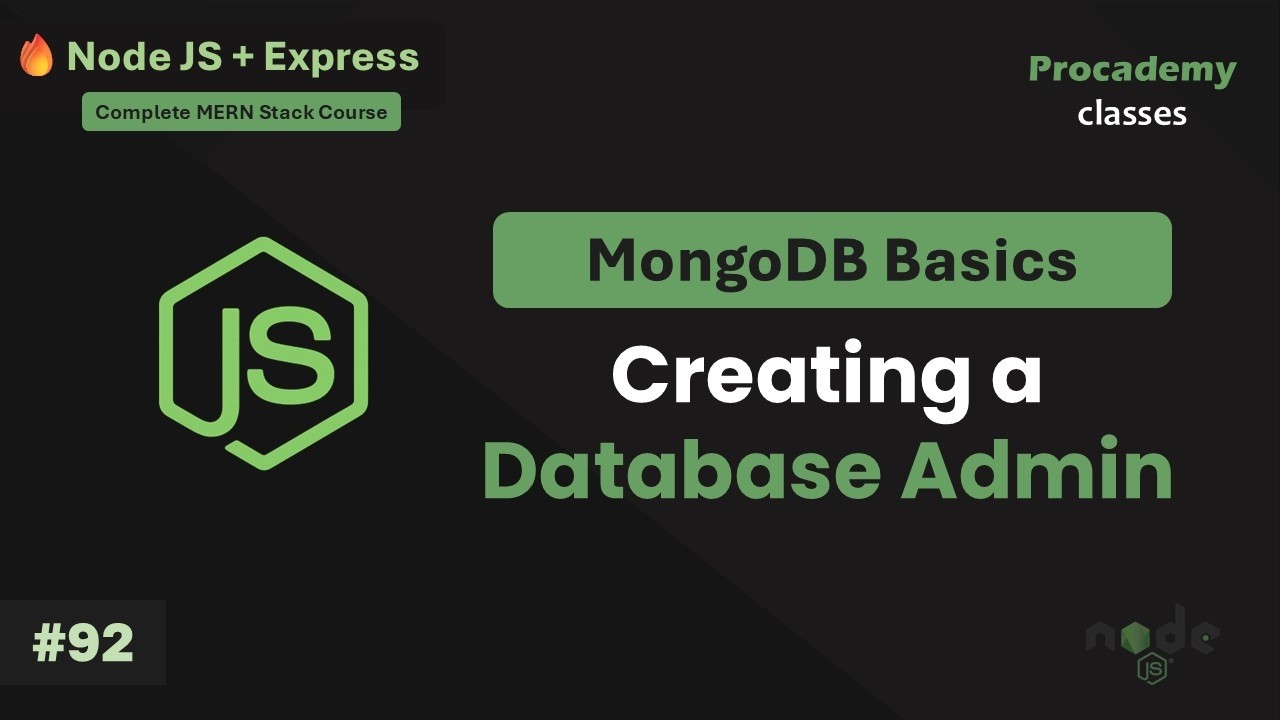 Node JS + Express
Complete MERN Stack Course

Procademy
classes

JS

MongoDB Basics

Creating a
Database Admin

#92

node
JS